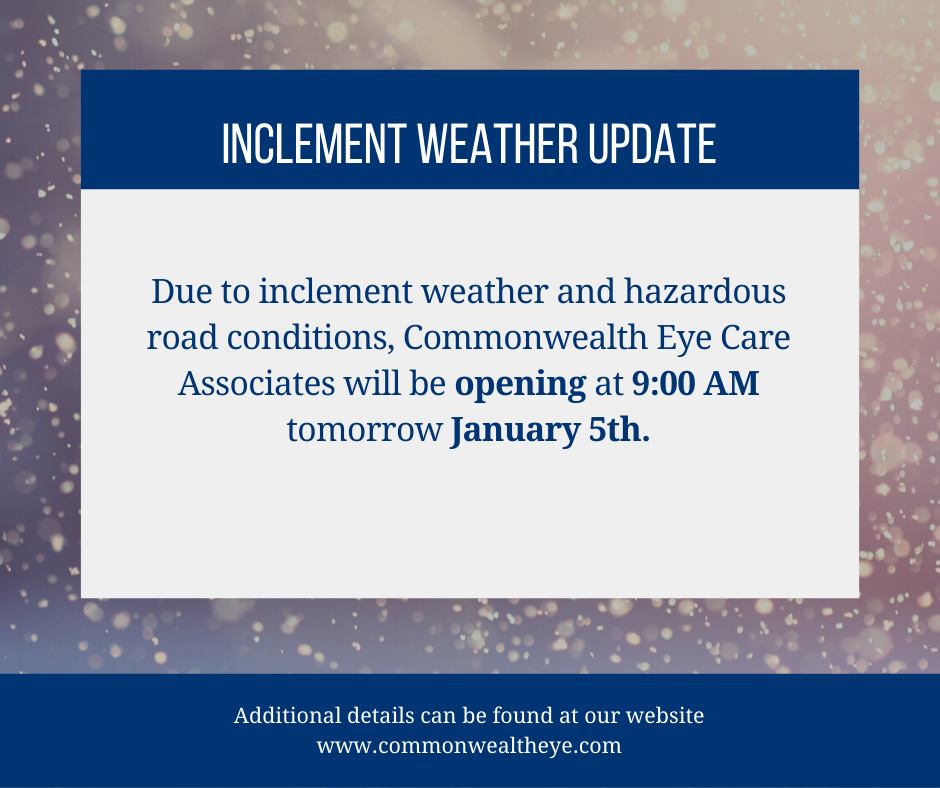 INCLEMENT WEATHER UPDATE

Due to inclement weather and hazardous road conditions, Commonwealth Eye Care Associates will be opening at 9:00 AM tomorrow January 5th.

Additional details can be found at our website
www.commonwealtheye.com